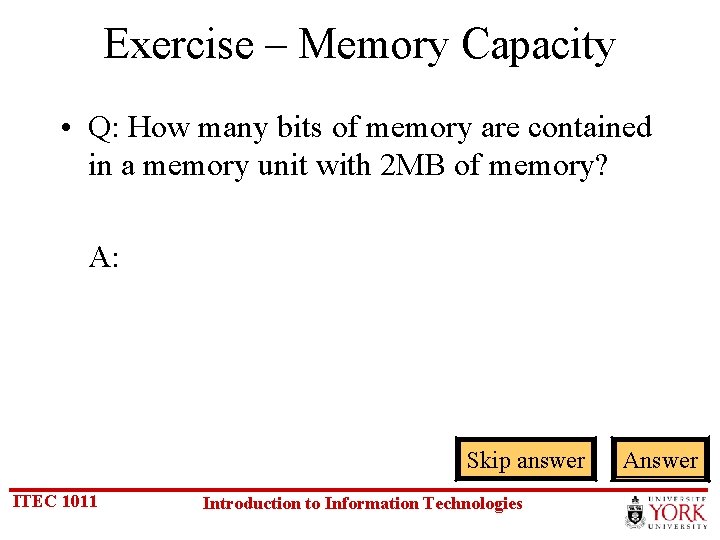 Exercise – Memory Capacity

• Q: How many bits of memory are contained in a memory unit with 2MB of memory?

A:

Skip answer

Answer

ITEC 1011

Introduction to Information Technologies

UNIVERSITÉ YORK UNIVERSITY